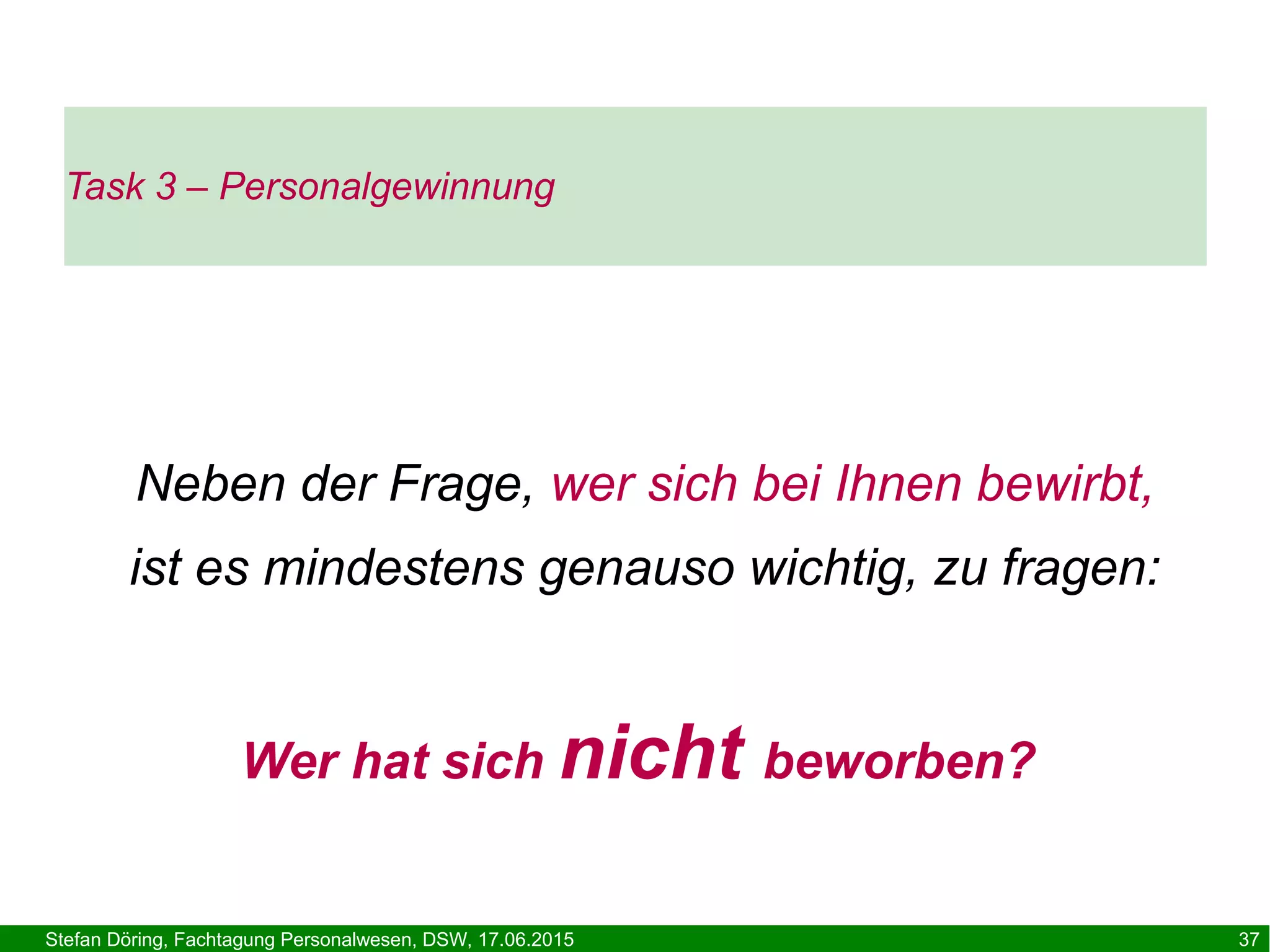 Task 3 – Personalgewinnung

Neben der Frage, wer sich bei Ihnen bewirbt, ist es mindestens genauso wichtig, zu fragen:

Wer hat sich nicht beworben?

Stefan Döring, Fachtagung Personalwesen, DSW, 17.06.2015

37